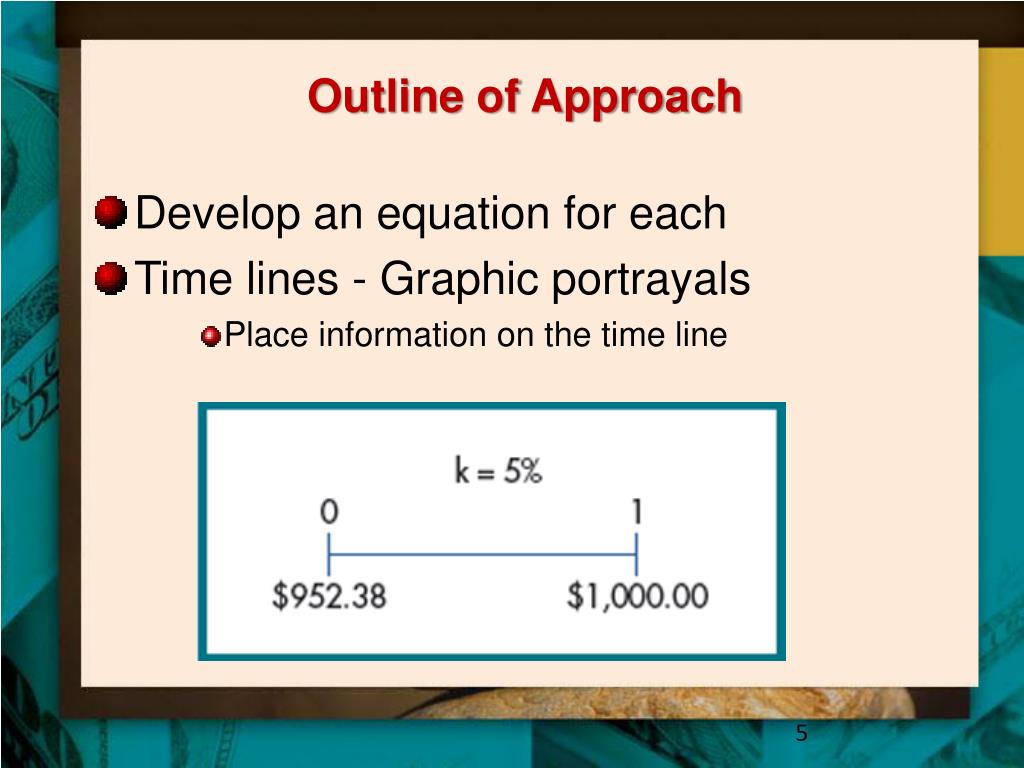 Outline of Approach

Develop an equation for each

Time lines - Graphic portrayals

Place information on the time line

k = 5%

0

1

$952.38

$1,000.00

5